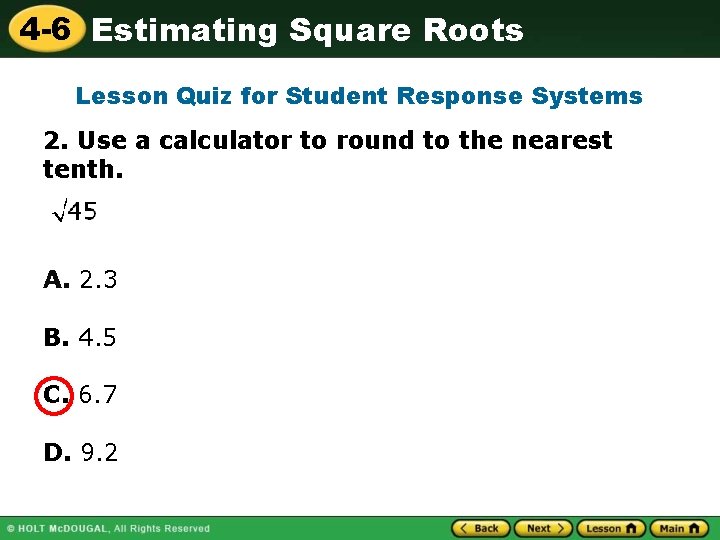 4-6 Estimating Square Roots

Lesson Quiz for Student Response Systems

2. Use a calculator to round to the nearest tenth.

$\sqrt{45}$

A. 2.3

B. 4.5

C. 6.7

D. 9.2

© HOLT McDOUGAL, All Rights Reserved

Back Next Lesson Main